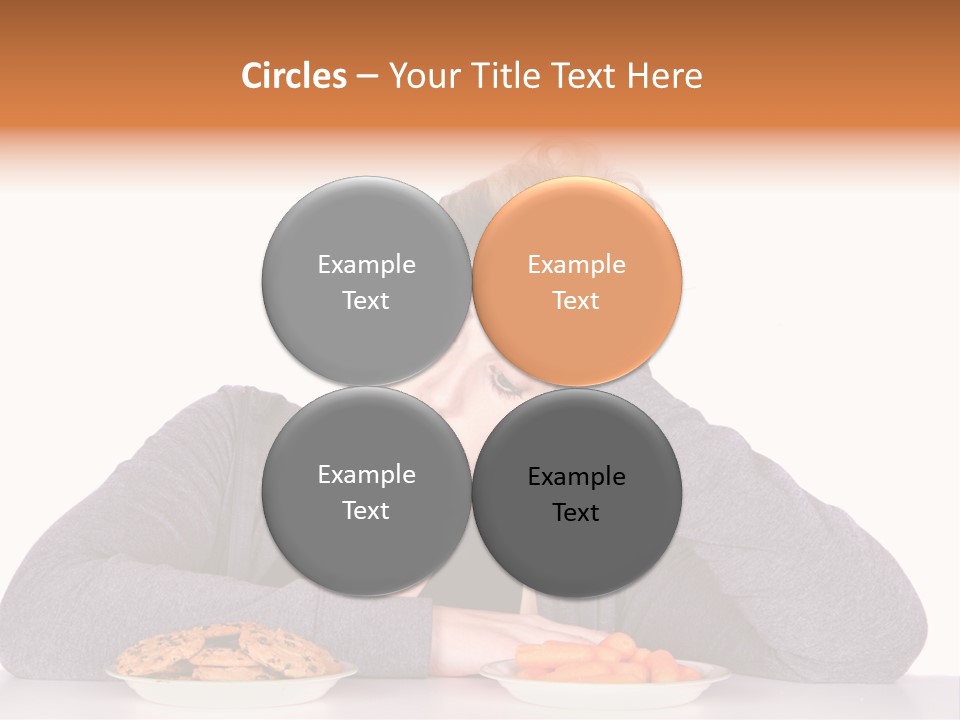 Circles – Your Title Text Here

Example Text

Example Text

Example Text

Example Text